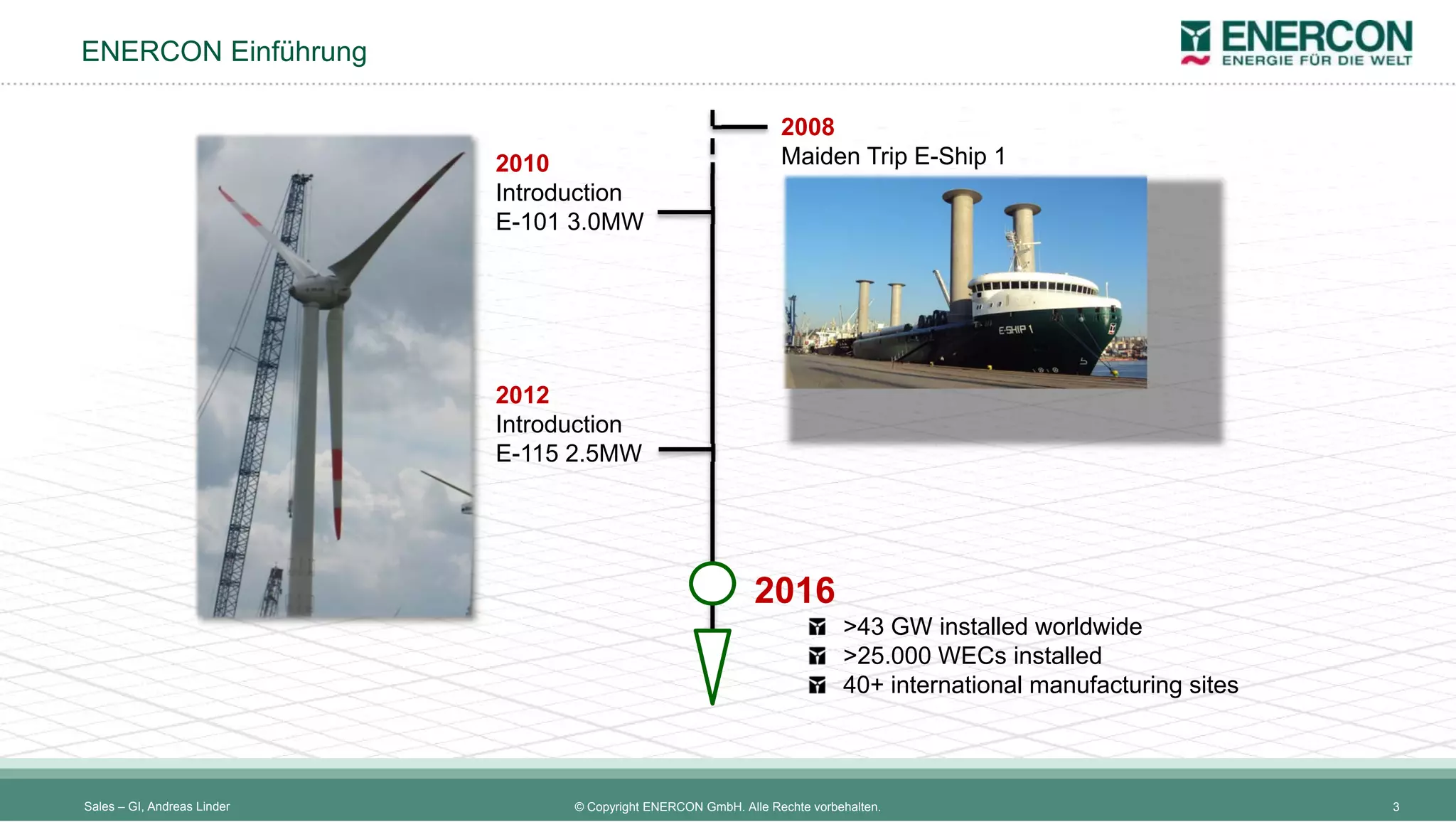 ENERCON Einführung

ENERCON
ENERGIE FÜR DIE WELT

2008
Maiden Trip E-Ship 1

E-SHIP 1

2010
Introduction
E-101 3.0MW

2012
Introduction
E-115 2.5MW

2016
>43 GW installed worldwide
>25.000 WECs installed
40+ international manufacturing sites

Sales – GI, Andreas Linder

© Copyright ENERCON GmbH. Alle Rechte vorbehalten.

3